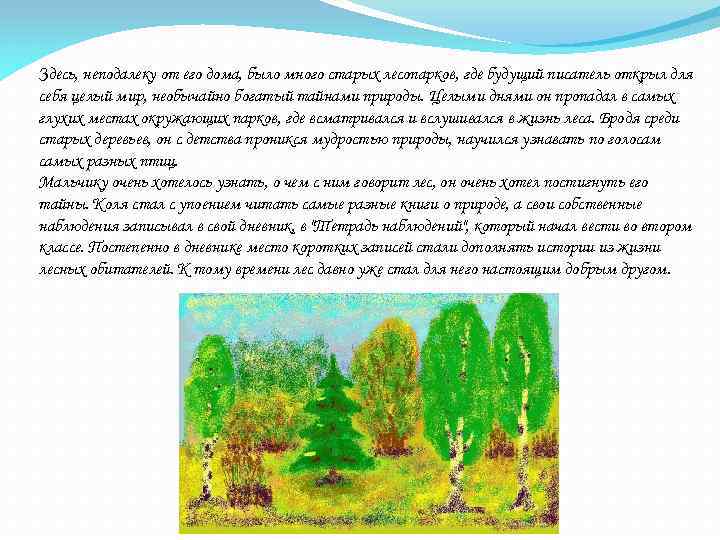 Здесь, неподалеку от его дома, было много старых лесопарков, где будущий писатель открыл для себя целый мир, необычайно богатый тайнами природы. Целыми днями он пропадал в самых глухих местах окружающих парков, где всматривался и вслушивался в жизнь леса. Бродя среди старых деревьев, он с детства проникся мудростью природы, научился узнавать по голосам самых разных птиц.
Мальчику очень хотелось узнать, о чем с ним говорит лес, он очень хотел постигнуть его тайны. Коля стал с упоением читать самые разные книги о природе, а свои собственные наблюдения записывал в свой дневник, в "Тетрадь наблюдений", который начал вести во втором классе. Постепенно в дневнике место коротких записей стали дополнять истории из жизни лесных обитателей. К тому времени лес давно уже стал для него настоящим добрым другом.